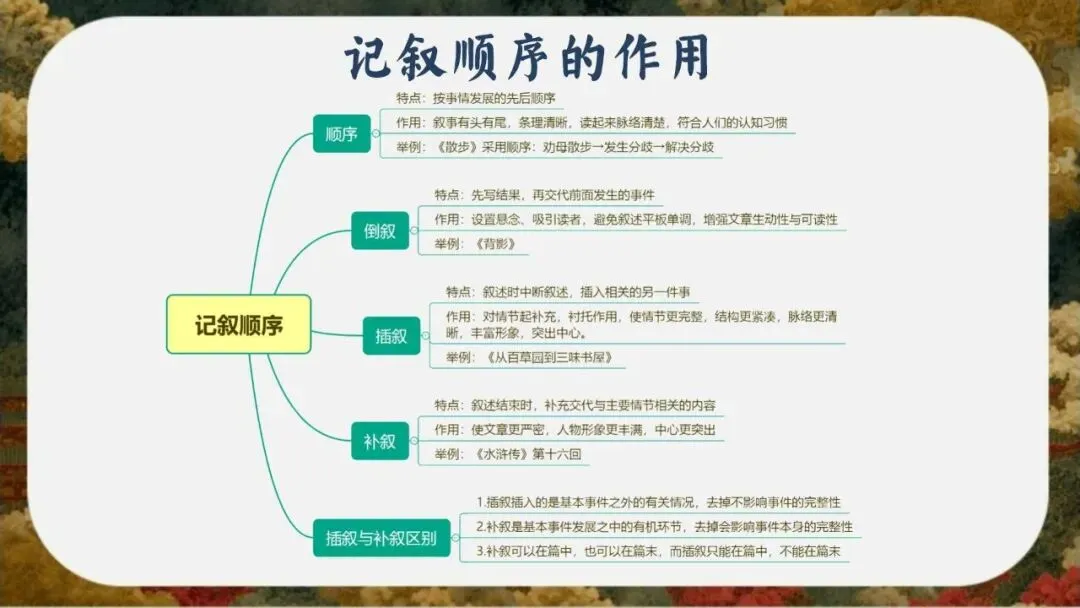 记叙顺序的作用

记叙顺序

顺序
特点：按事情发展的先后顺序
作用：叙事有头有尾，条理清晰，读起来脉络清楚，符合人们的认知习惯
举例：《散步》采用顺序：劝母散步→发生分歧→解决分歧

倒叙
特点：先写结果，再交代前面发生的事件
作用：设置悬念、吸引读者，避免叙述平板单调，增强文章生动性与可读性
举例：《背影》

插叙
特点：叙述时中断叙述，插入相关的另一件事
作用：对情节起补充，衬托作用，使情节更完整，结构更紧凑，脉络更清晰，丰富形象，突出中心。
举例：《从百草园到三味书屋》

补叙
特点：叙述结束时，补充交代与主要情节相关的内容
作用：使文章更严密，人物形象更丰满，中心更突出
举例：《水浒传》第十六回

插叙与补叙区别
1.插叙插入的是基本事件之外的有关情况，去掉不影响事件的完整性
2.补叙是基本事件发展之中的有机环节，去掉会影响事件本身的完整性
3.补叙可以在篇中，也可以在篇末，而插叙只能在篇中，不能在篇末